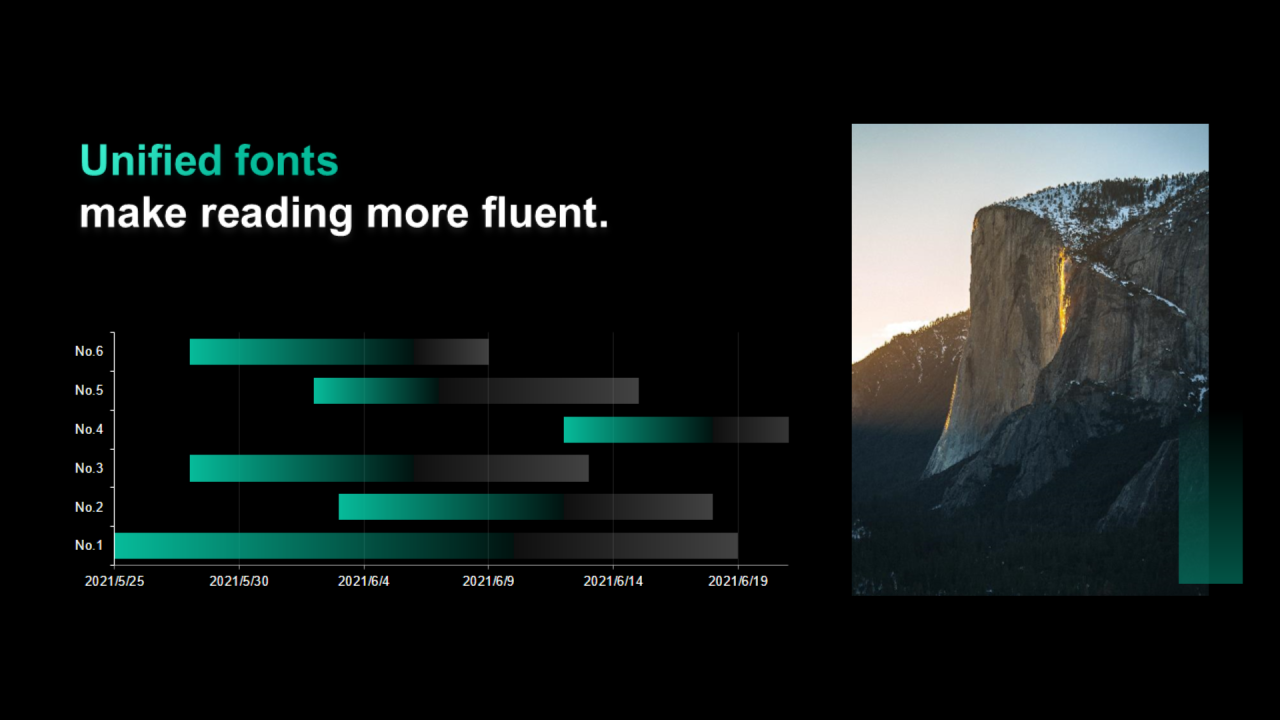 Unified fonts
make reading more fluent.

No.6
No.5
No.4
No.3
No.2
No.1

2021/5/25 2021/5/30 2021/6/4 2021/6/9 2021/6/14 2021/6/19